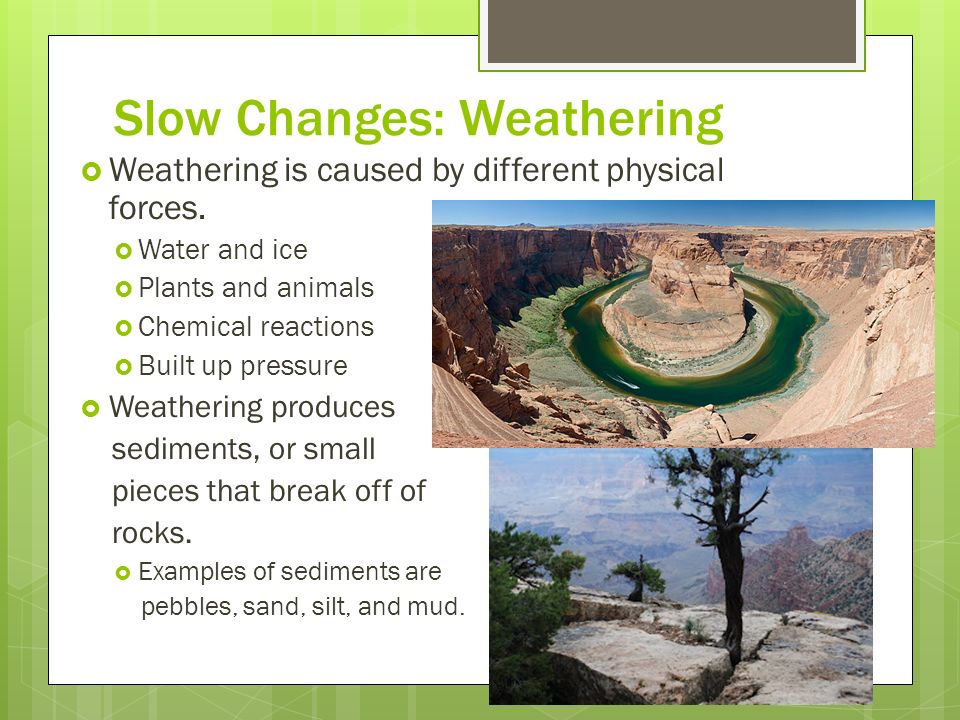 Slow Changes: Weathering

Weathering is caused by different physical forces.

Water and ice

Plants and animals

Chemical reactions

Built up pressure

Weathering produces sediments, or small pieces that break off of rocks.

Examples of sediments are pebbles, sand, silt, and mud.